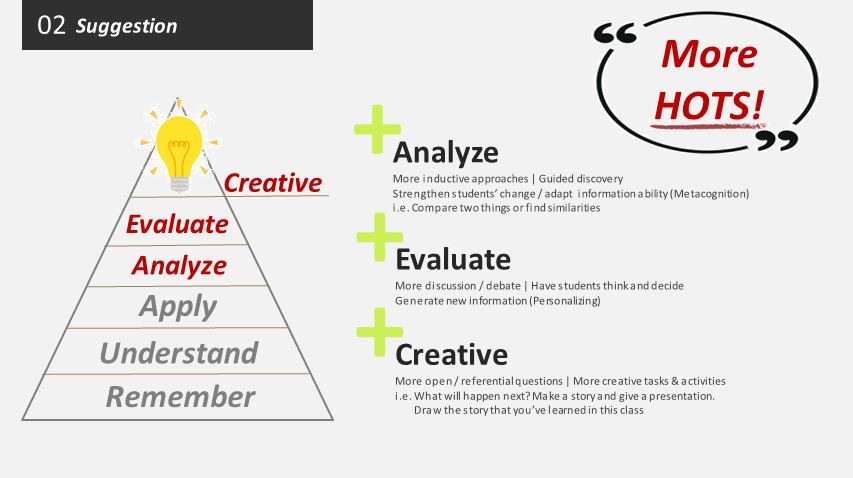 02 Suggestion

“ More HOTS! ”

Creative
Evaluate
Analyze
Apply
Understand
Remember

+ Analyze
More inductive approaches | Guided discovery
Strengthen students' change / adapt information ability (Metacognition)
i.e. Compare two things or find similarities

+ Evaluate
More discussion / debate | Have students think and decide
Generate new information (Personalizing)

+ Creative
More open / referential questions | More creative tasks & activities
i.e. What will happen next? Make a story and give a presentation.
Draw the story that you've learned in this class